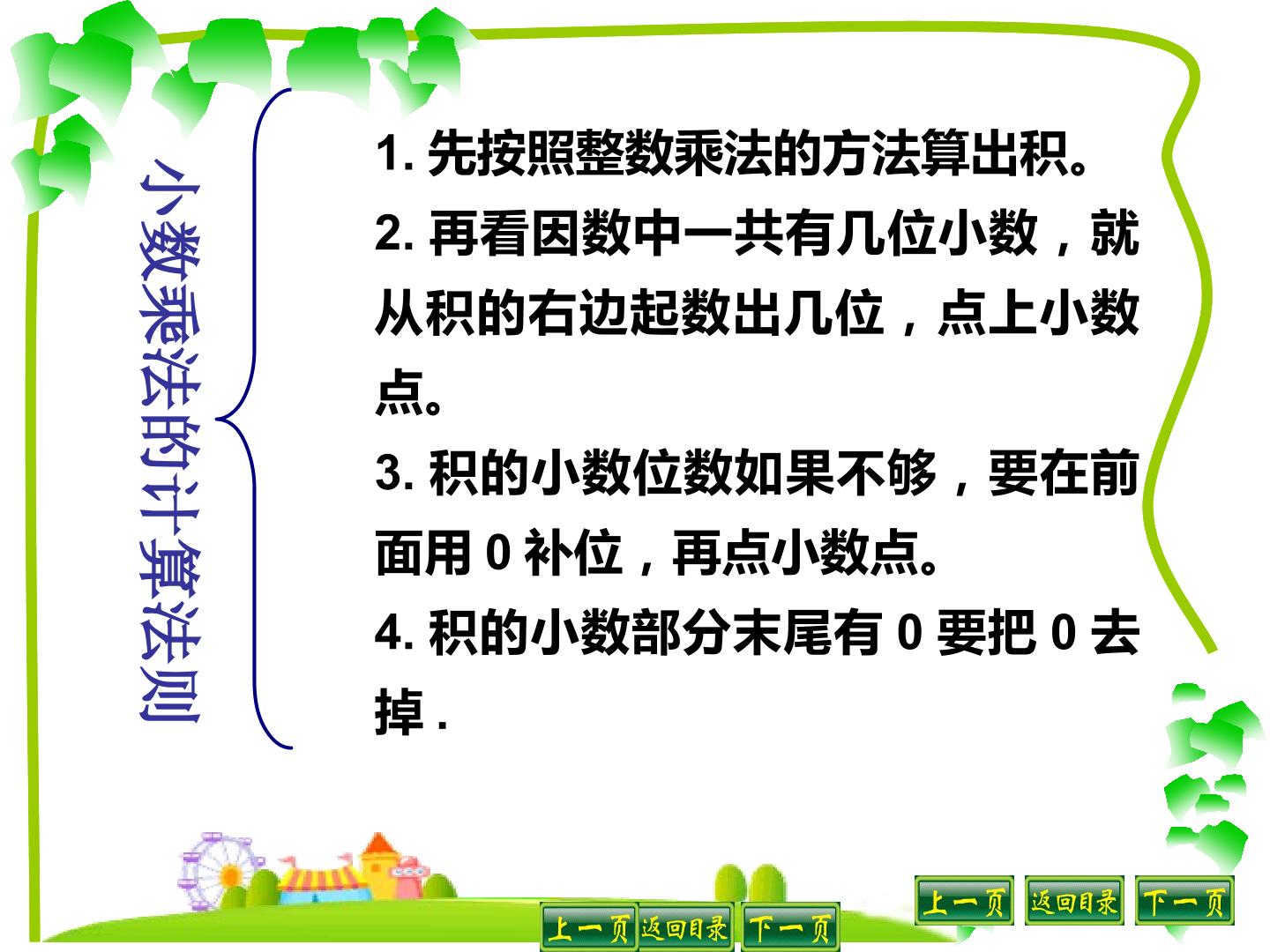 小数乘法的计算法则

1. 先按照整数乘法的方法算出积。
2. 再看因数中一共有几位小数，就从积的右边起数出几位，点上小数点。
3. 积的小数位数如果不够，要在前面用 0 补位，再点小数点。
4. 积的小数部分末尾有 0 要把 0 去掉 .

上一页 返回目录 下一页

上一页 返回目录 下一页